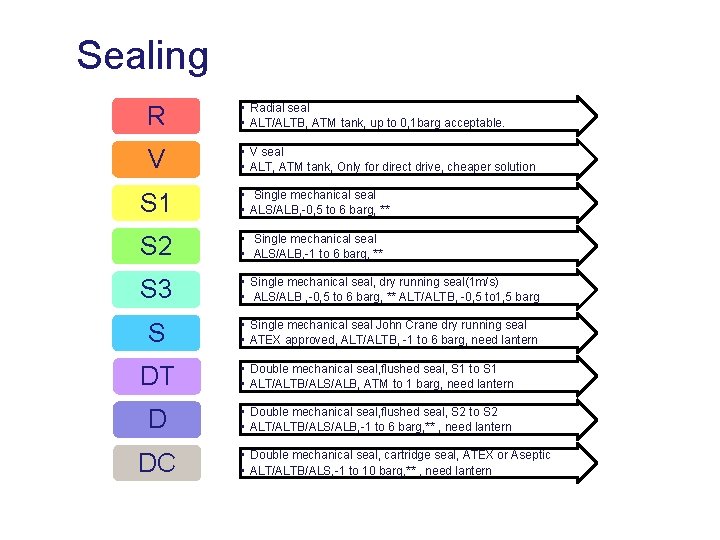 Sealing

R
• Radial seal
• ALT/ALTB, ATM tank, up to 0,1barg acceptable.

V
• V seal
• ALT, ATM tank, Only for direct drive, cheaper solution

S1
• Single mechanical seal
• ALS/ALB,-0,5 to 6 barg, **

S2
• Single mechanical seal
• ALS/ALB,-1 to 6 barg, **

S3
• Single mechanical seal, dry running seal(1m/s)
• ALS/ALB ,-0,5 to 6 barg, ** ALT/ALTB, -0,5 to1,5 barg

S
• Single mechanical seal John Crane dry running seal
• ATEX approved, ALT/ALTB, -1 to 6 barg, need lantern

DT
• Double mechanical seal,flushed seal, S1 to S1
• ALT/ALTB/ALS/ALB, ATM to 1 barg, need lantern

D
• Double mechanical seal,flushed seal, S2 to S2
• ALT/ALTB/ALS/ALB,-1 to 6 barg,** , need lantern

DC
• Double mechanical seal, cartridge seal, ATEX or Aseptic
• ALT/ALTB/ALS,-1 to 10 barg,** , need lantern